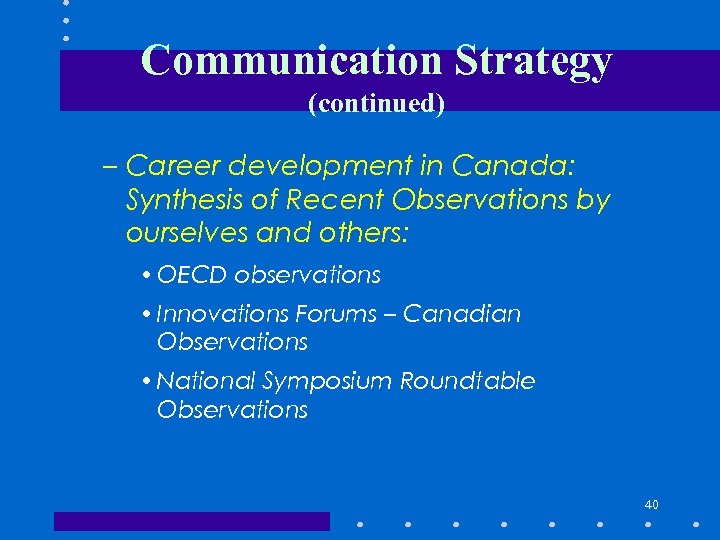 Communication Strategy
(continued)

– Career development in Canada: Synthesis of Recent Observations by ourselves and others:

• OECD observations

• Innovations Forums – Canadian Observations

• National Symposium Roundtable Observations

40